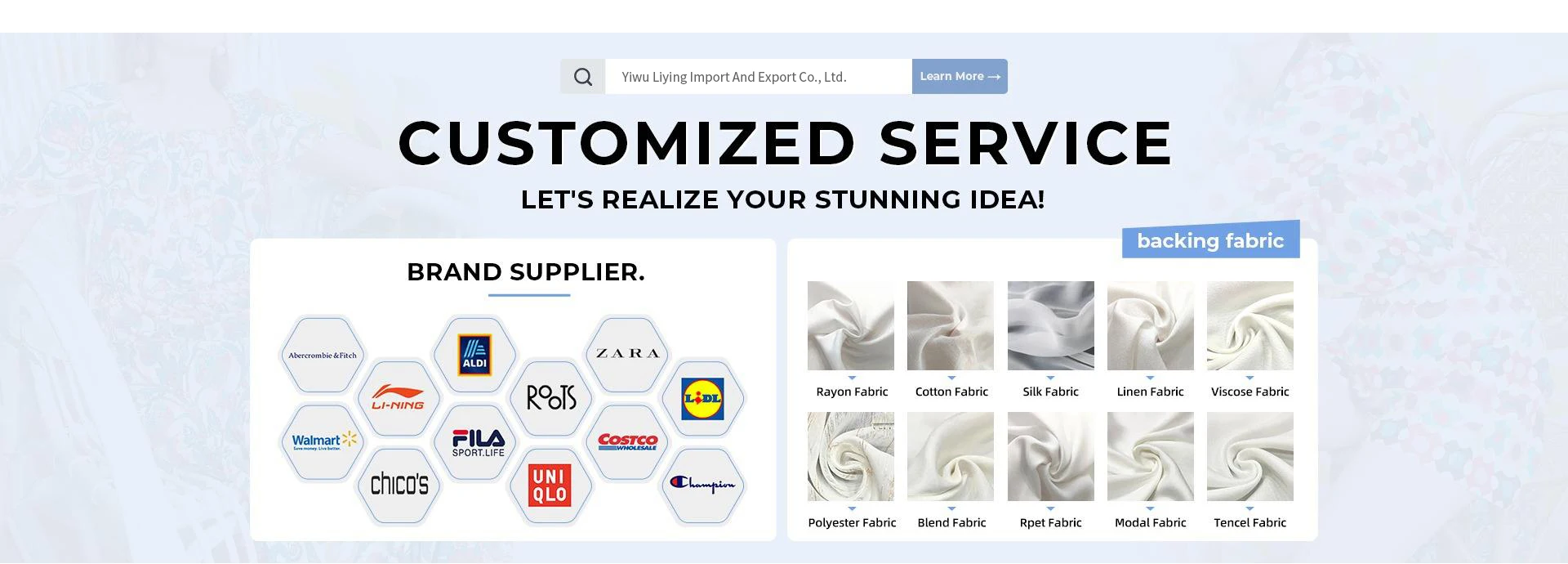 Yiwu Liying Import And Export Co., Ltd.

Learn More →

CUSTOMIZED SERVICE

LET'S REALIZE YOUR STUNNING IDEA!

BRAND SUPPLIER.

Abercrombie & Fitch

ALDI

ZARA

LI-NING

ROOTS

LIDL

Walmart Save money. Live better.

FILA SPORT.LIFE

COSTCO WHOLESALE

chico's

UNI QLO

Champion

backing fabric

Rayon Fabric

Cotton Fabric

Silk Fabric

Linen Fabric

Viscose Fabric

Polyester Fabric

Blend Fabric

Rpet Fabric

Modal Fabric

Tencel Fabric